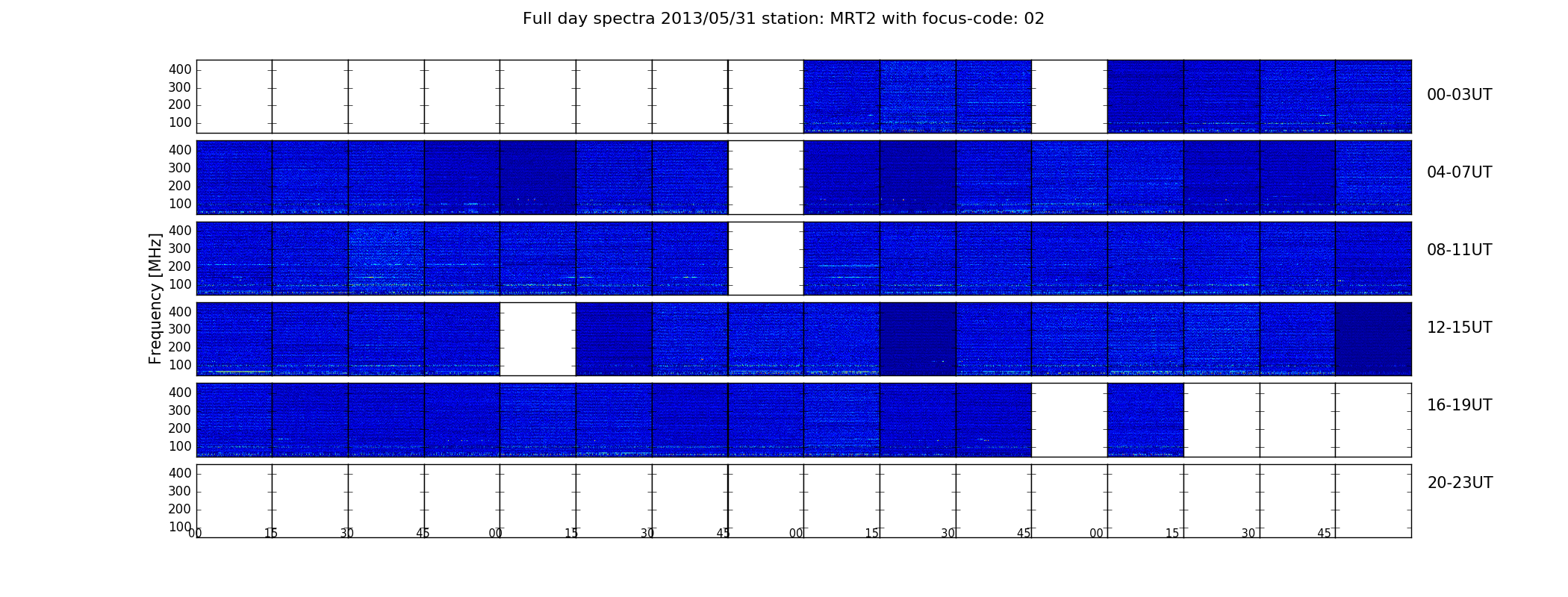 Full day spectra 2013/05/31 station: MRT2 with focus-code: 02

Frequency [MHz]

400
300
200
100
00-03UT

400
300
200
100
04-07UT

400
300
200
100
08-11UT

400
300
200
100
12-15UT

400
300
200
100
16-19UT

400
300
200
100
20-23UT

00 15 30 45 00 15 30 45 00 15 30 45 00 15 30 45